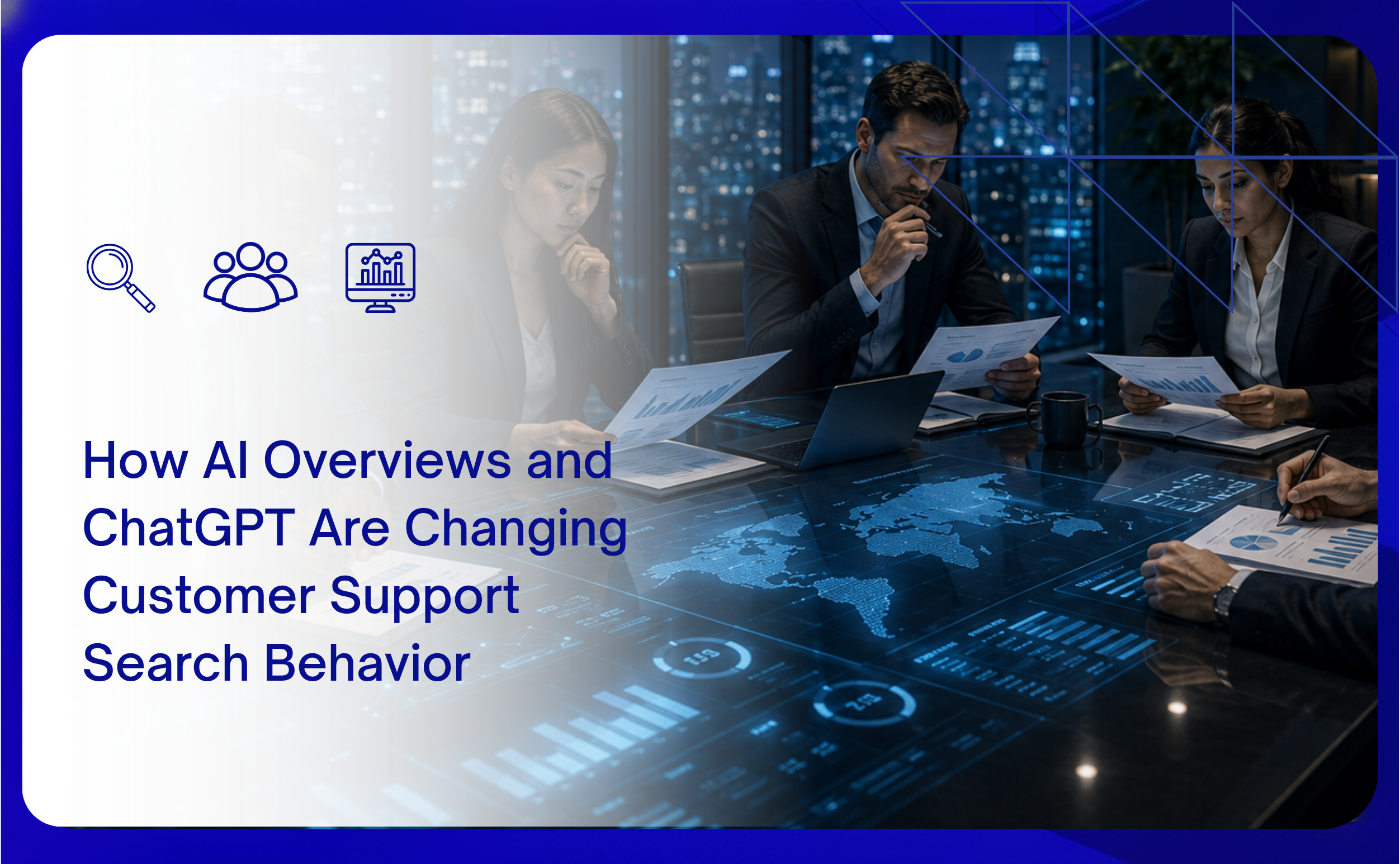 How AI Overviews and ChatGPT Are Changing Customer Support Search Behavior